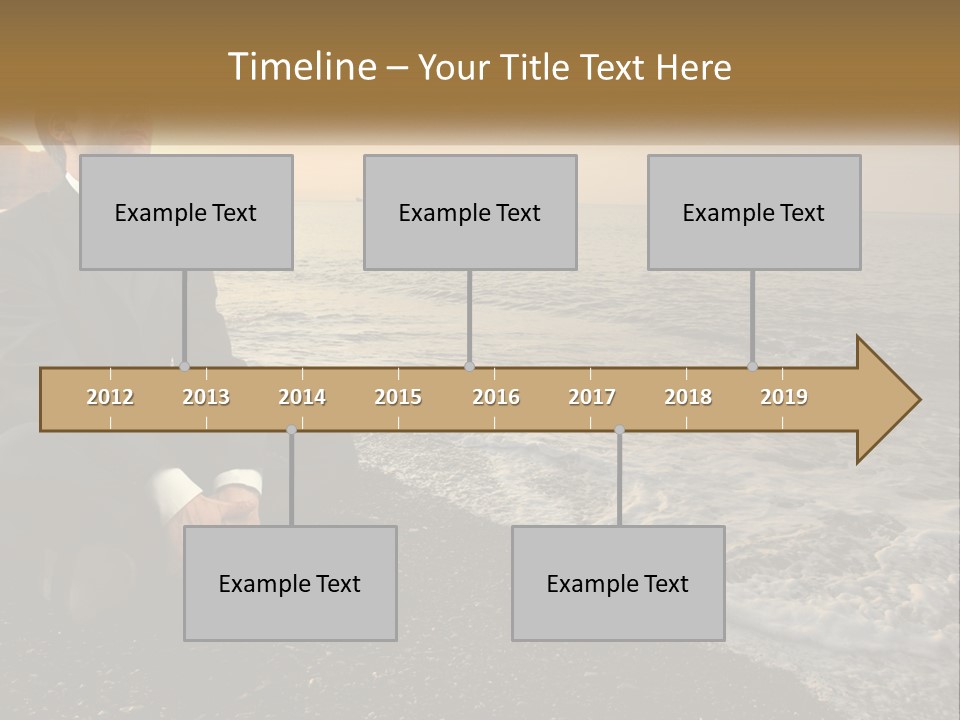 Timeline – Your Title Text Here

Example Text

Example Text

Example Text

2012 2013 2014 2015 2016 2017 2018 2019

Example Text

Example Text